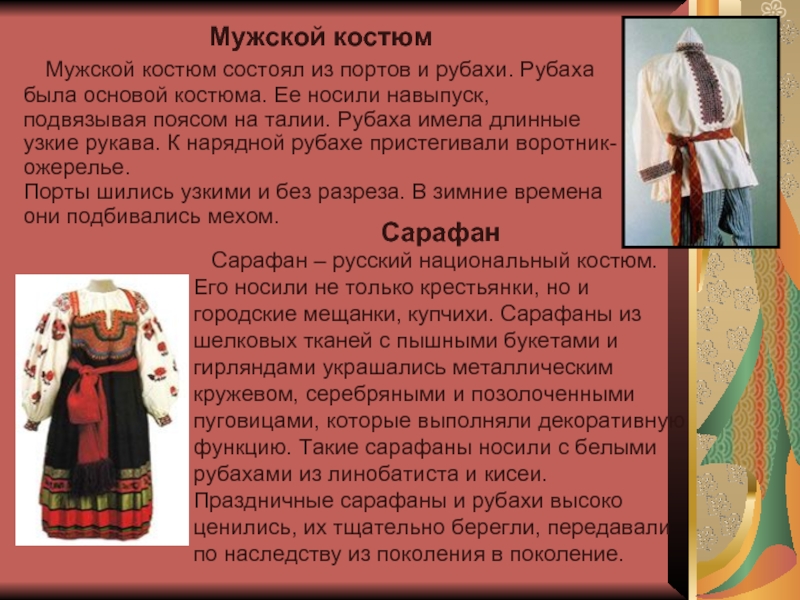 Мужской костюм

Мужской костюм состоял из портов и рубахи. Рубаха была основой костюма. Ее носили навыпуск, подвязывая поясом на талии. Рубаха имела длинные узкие рукава. К нарядной рубахе пристегивали воротник-ожерелье.
Порты шились узкими и без разреза. В зимние времена они подбивались мехом.

Сарафан

Сарафан – русский национальный костюм. Его носили не только крестьянки, но и городские мещанки, купчихи. Сарафаны из шелковых тканей с пышными букетами и гирляндами украшались металлическим кружевом, серебряными и позолоченными пуговицами, которые выполняли декоративную функцию. Такие сарафаны носили с белыми рубахами из линобатиста и кисеи. Праздничные сарафаны и рубахи высоко ценились, их тщательно берегли, передавали по наследству из поколения в поколение.